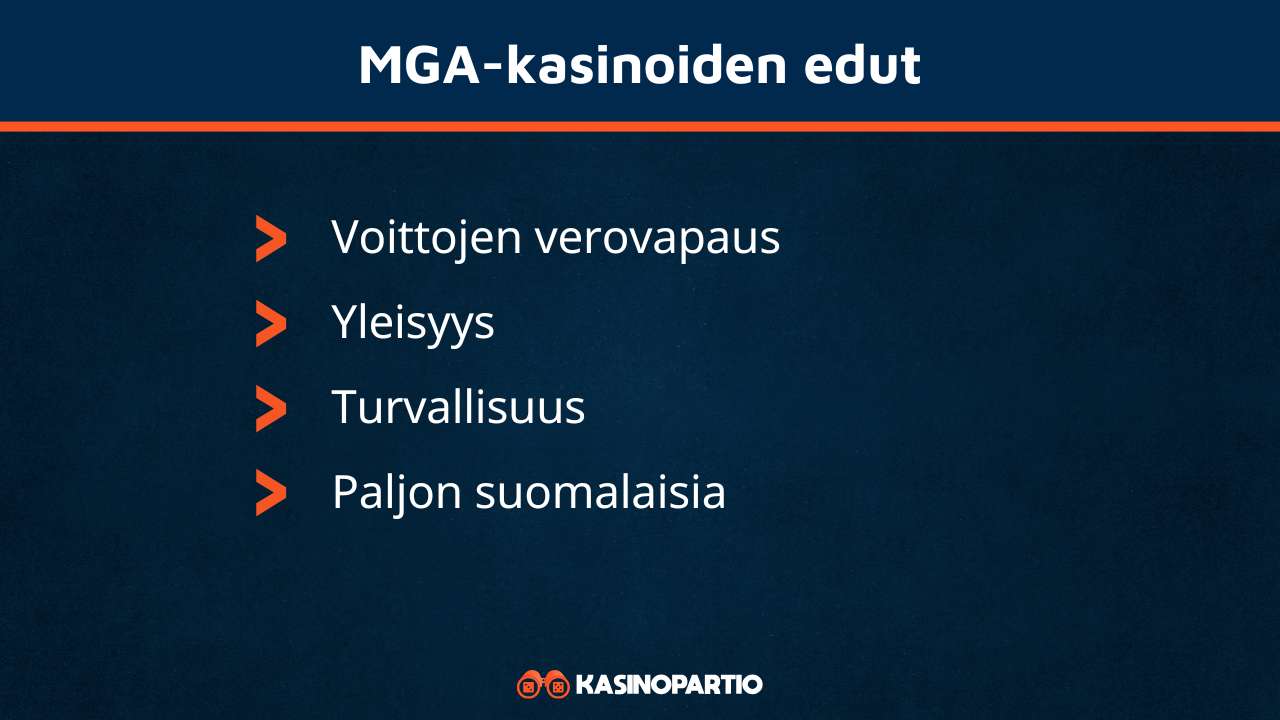 MGA-kasinoiden edut

Voittojen verovapaus

Yleisyys

Turvallisuus

Paljon suomalaisia

KASINOPARTIO